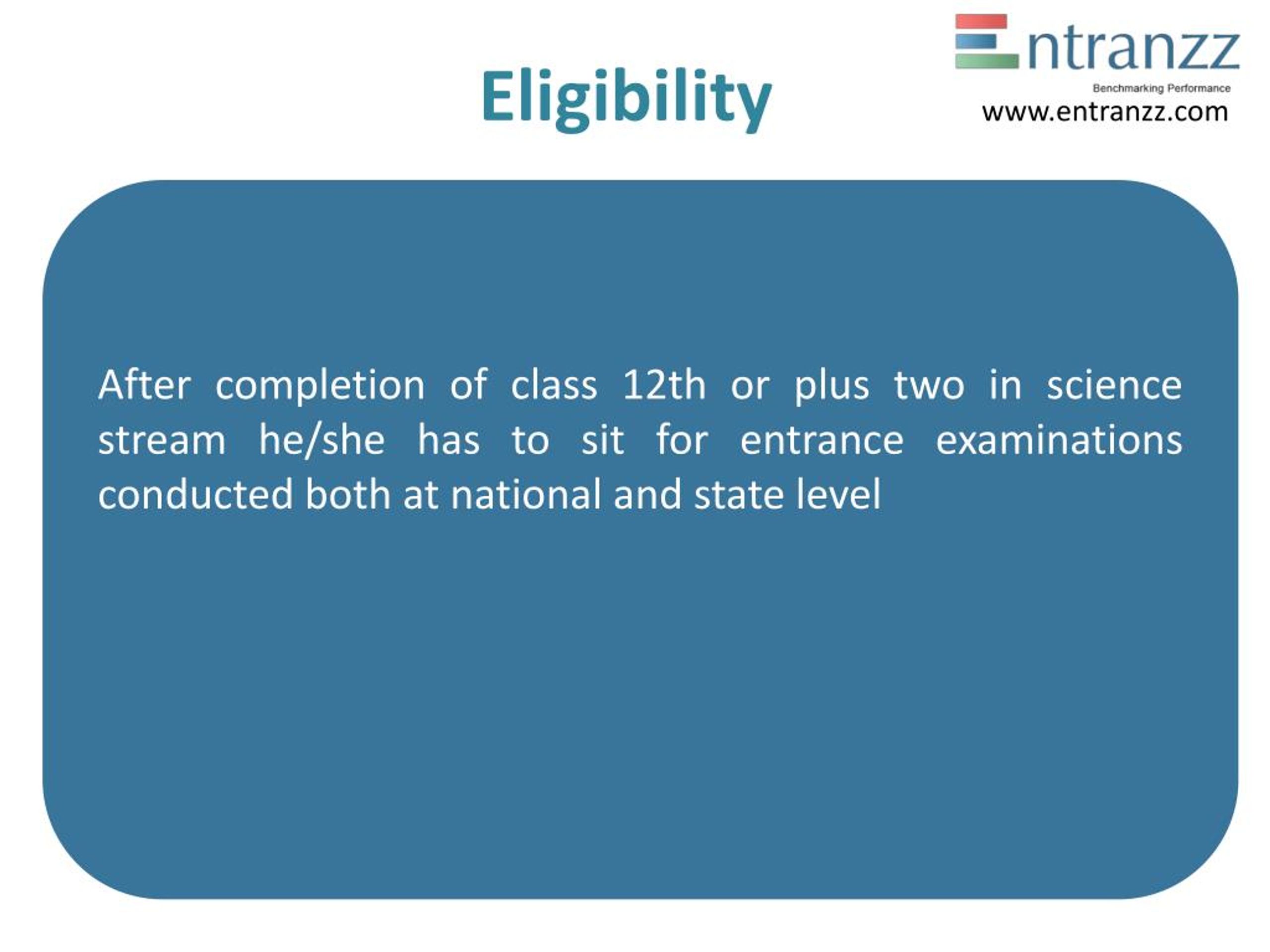 Eligibility

Entranzz
Benchmarking Performance
www.entranzz.com

After completion of class 12th or plus two in science stream he/she has to sit for entrance examinations conducted both at national and state level